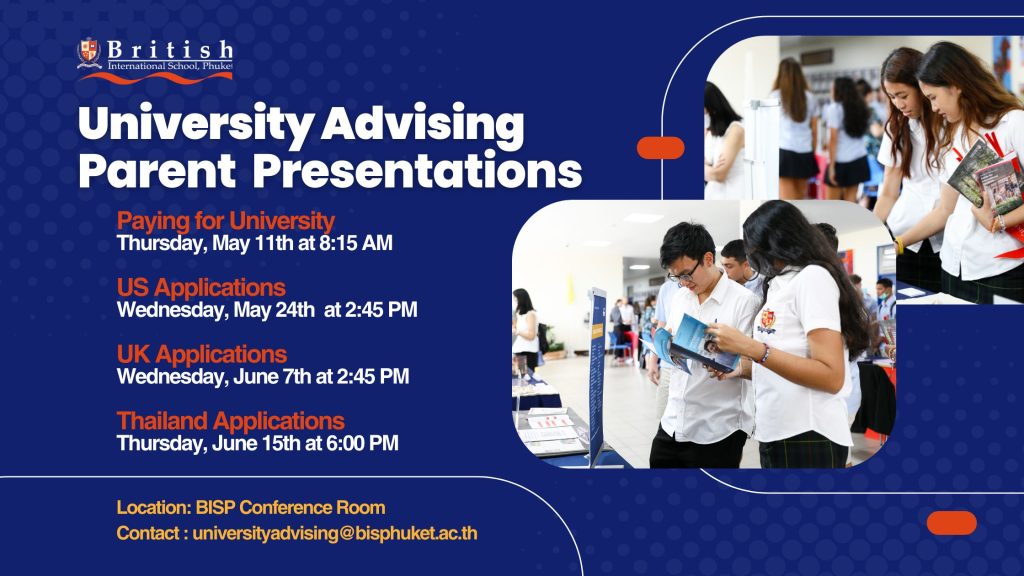 British
International School, Phuket

University Advising Parent Presentations

Paying for University
Thursday, May 11th at 8:15 AM

US Applications
Wednesday, May 24th at 2:45 PM

UK Applications
Wednesday, June 7th at 2:45 PM

Thailand Applications
Thursday, June 15th at 6:00 PM

Location: BISP Conference Room
Contact : universityadvising@bisphuket.ac.th